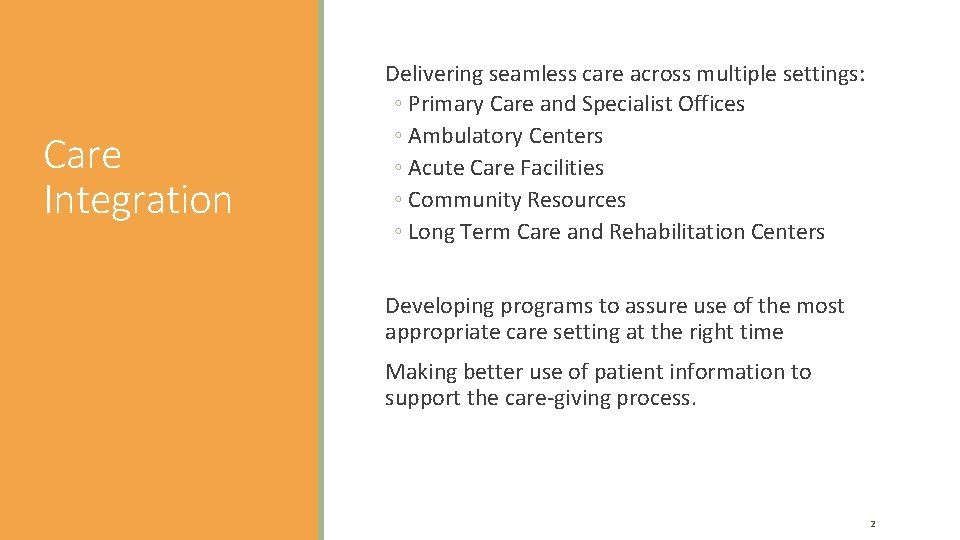 Care Integration

Delivering seamless care across multiple settings:
◦ Primary Care and Specialist Offices
◦ Ambulatory Centers
◦ Acute Care Facilities
◦ Community Resources
◦ Long Term Care and Rehabilitation Centers

Developing programs to assure use of the most appropriate care setting at the right time

Making better use of patient information to support the care-giving process.

2